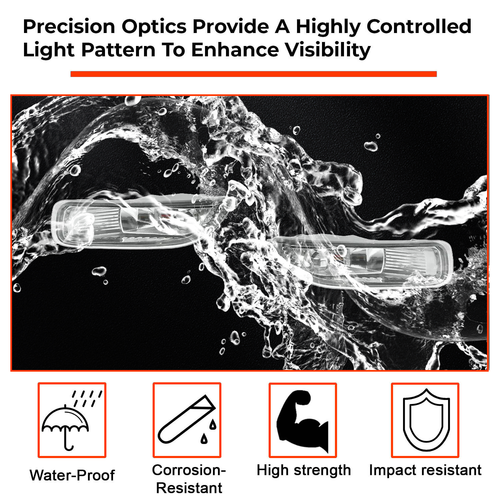 Precision Optics Provide A Highly Controlled Light Pattern To Enhance Visibility

Water-Proof

Corrosion-Resistant

High strength

Impact resistant